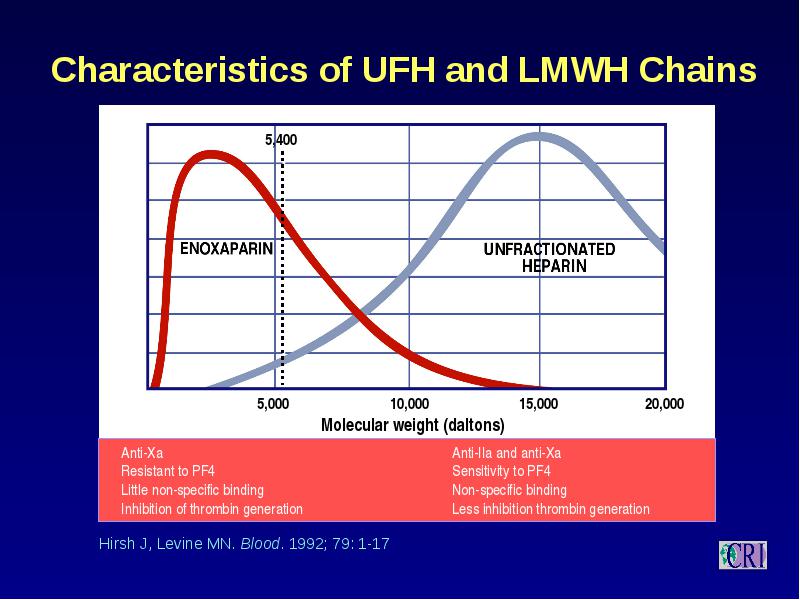 Characteristics of UFH and LMWH Chains

5,400

ENOXAPARIN

UNFRACTIONATED HEPARIN

5,000
10,000
15,000
20,000

Molecular weight (daltons)

Anti-Xa
Resistant to PF4
Little non-specific binding
Inhibition of thrombin generation

Anti-IIa and anti-Xa
Sensitivity to PF4
Non-specific binding
Less inhibition thrombin generation

Hirsh J, Levine MN. Blood. 1992; 79: 1-17

CRI